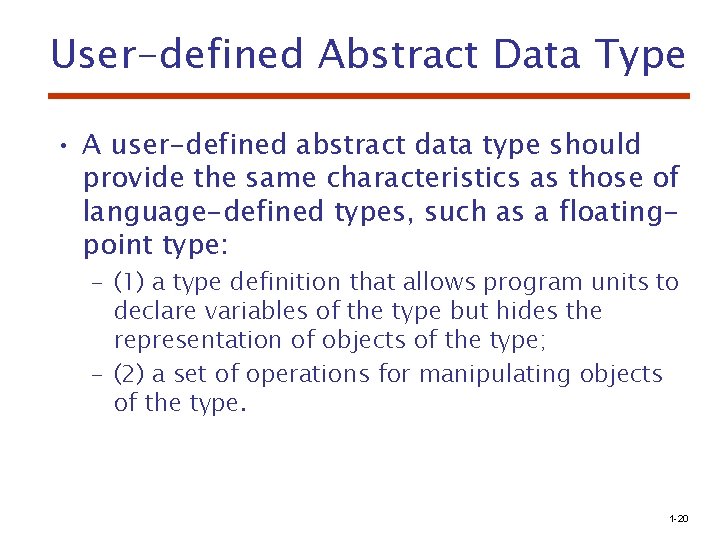 User-defined Abstract Data Type

• A user-defined abstract data type should provide the same characteristics as those of language-defined types, such as a floating-point type:

– (1) a type definition that allows program units to declare variables of the type but hides the representation of objects of the type;

– (2) a set of operations for manipulating objects of the type.

1-20